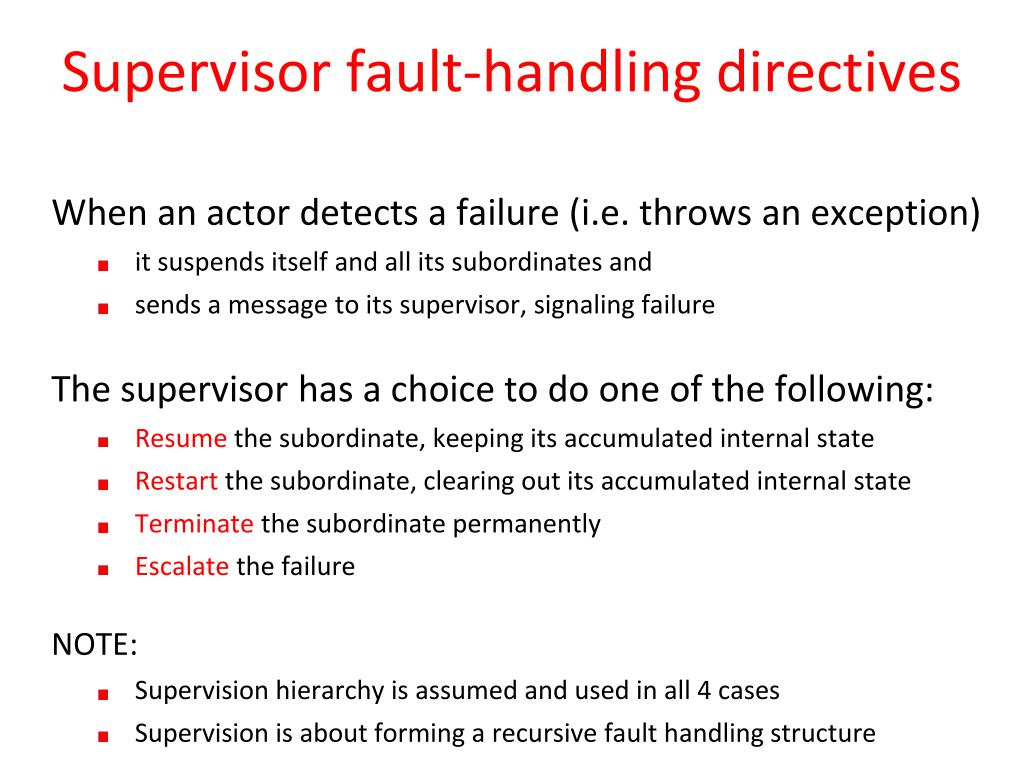 Supervisor fault-handling directives

When an actor detects a failure (i.e. throws an exception)

- it suspends itself and all its subordinates and
- sends a message to its supervisor, signaling failure

The supervisor has a choice to do one of the following:

- Resume the subordinate, keeping its accumulated internal state
- Restart the subordinate, clearing out its accumulated internal state
- Terminate the subordinate permanently
- Escalate the failure

NOTE:

- Supervision hierarchy is assumed and used in all 4 cases
- Supervision is about forming a recursive fault handling structure